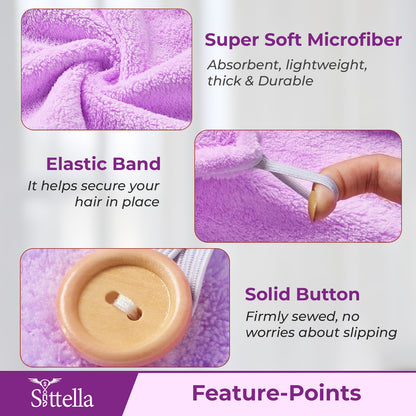 Super Soft Microfiber
Absorbent, lightweight, thick & Durable

Elastic Band
It helps secure your hair in place

Solid Button
Firmly sewed, no worries about slipping

Sittella

Feature-Points